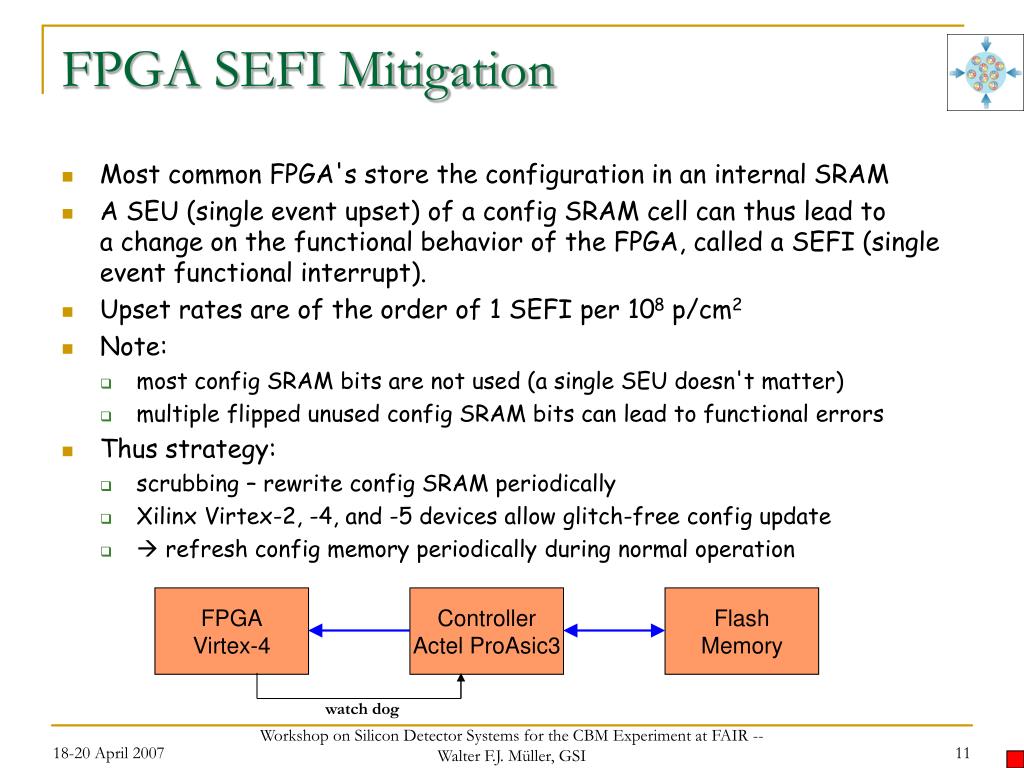 FPGA SEFI Mitigation

- Most common FPGA's store the configuration in an internal SRAM
- A SEU (single event upset) of a config SRAM cell can thus lead to a change on the functional behavior of the FPGA, called a SEFI (single event functional interrupt).
- Upset rates are of the order of 1 SEFI per $10^8$ p/cm$^2$
- Note:
  - most config SRAM bits are not used (a single SEU doesn't matter)
  - multiple flipped unused config SRAM bits can lead to functional errors
- Thus strategy:
  - scrubbing – rewrite config SRAM periodically
  - Xilinx Virtex-2, -4, and -5 devices allow glitch-free config update
  - → refresh config memory periodically during normal operation

FPGA Virtex-4

Controller Actel ProAsic3

Flash Memory

watch dog

18-20 April 2007

Workshop on Silicon Detector Systems for the CBM Experiment at FAIR -- Walter F.J. Müller, GSI

11